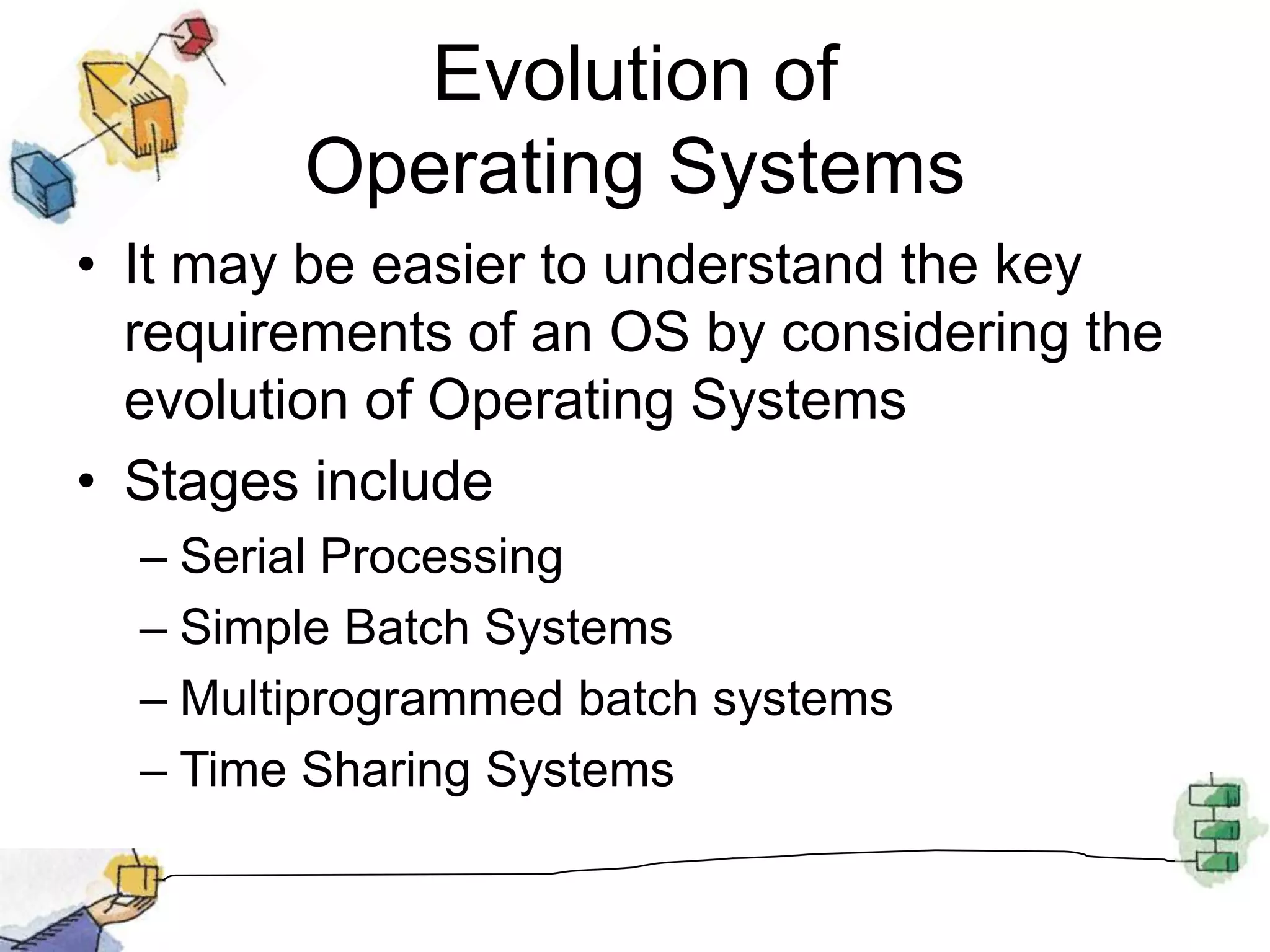 Evolution of Operating Systems

• It may be easier to understand the key requirements of an OS by considering the evolution of Operating Systems

• Stages include
  – Serial Processing
  – Simple Batch Systems
  – Multiprogrammed batch systems
  – Time Sharing Systems